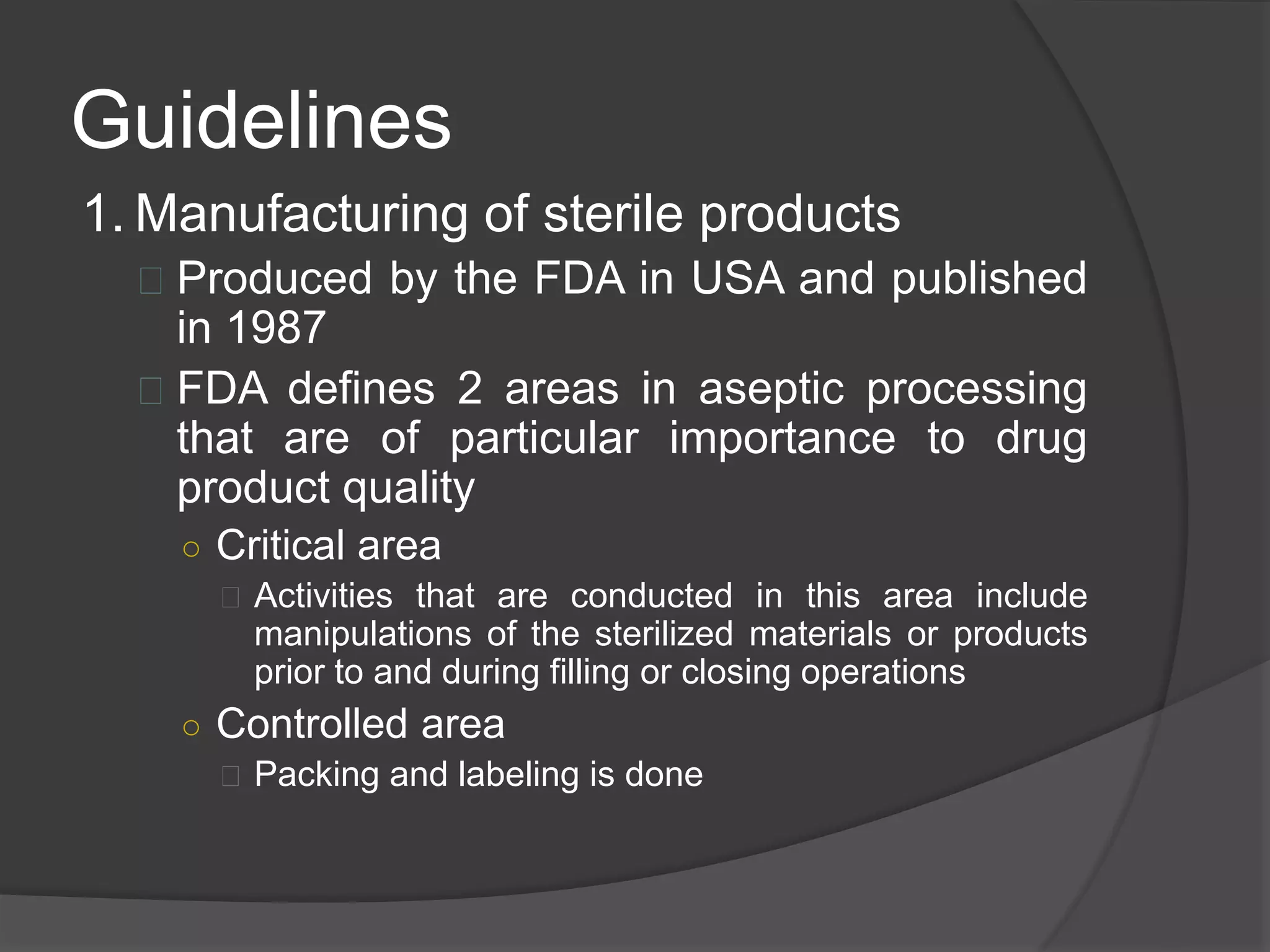 Guidelines

1. Manufacturing of sterile products

Produced by the FDA in USA and published in 1987

FDA defines 2 areas in aseptic processing that are of particular importance to drug product quality

○ Critical area

Activities that are conducted in this area include manipulations of the sterilized materials or products prior to and during filling or closing operations

○ Controlled area

Packing and labeling is done